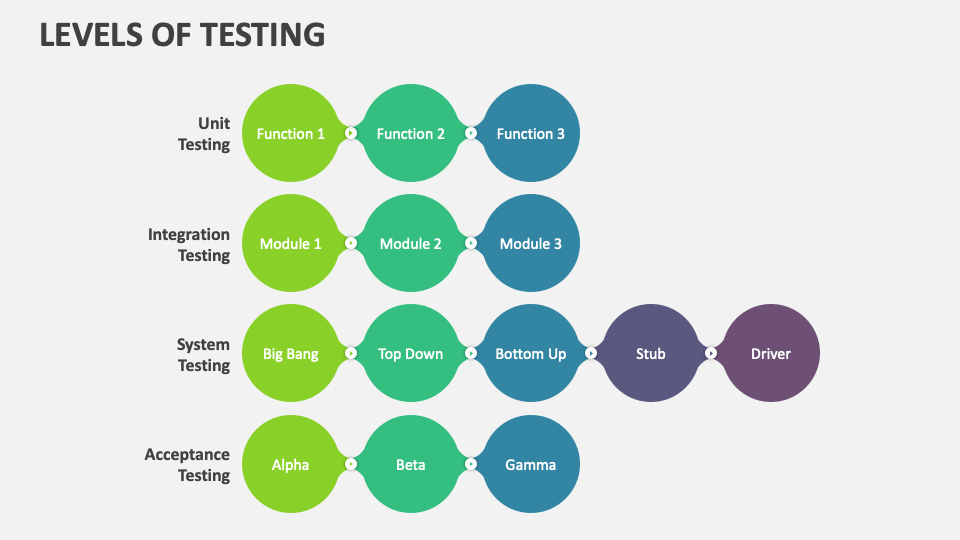 LEVELS OF TESTING

Unit Testing

Function 1

Function 2

Function 3

Integration Testing

Module 1

Module 2

Module 3

System Testing

Big Bang

Top Down

Bottom Up

Stub

Driver

Acceptance Testing

Alpha

Beta

Gamma